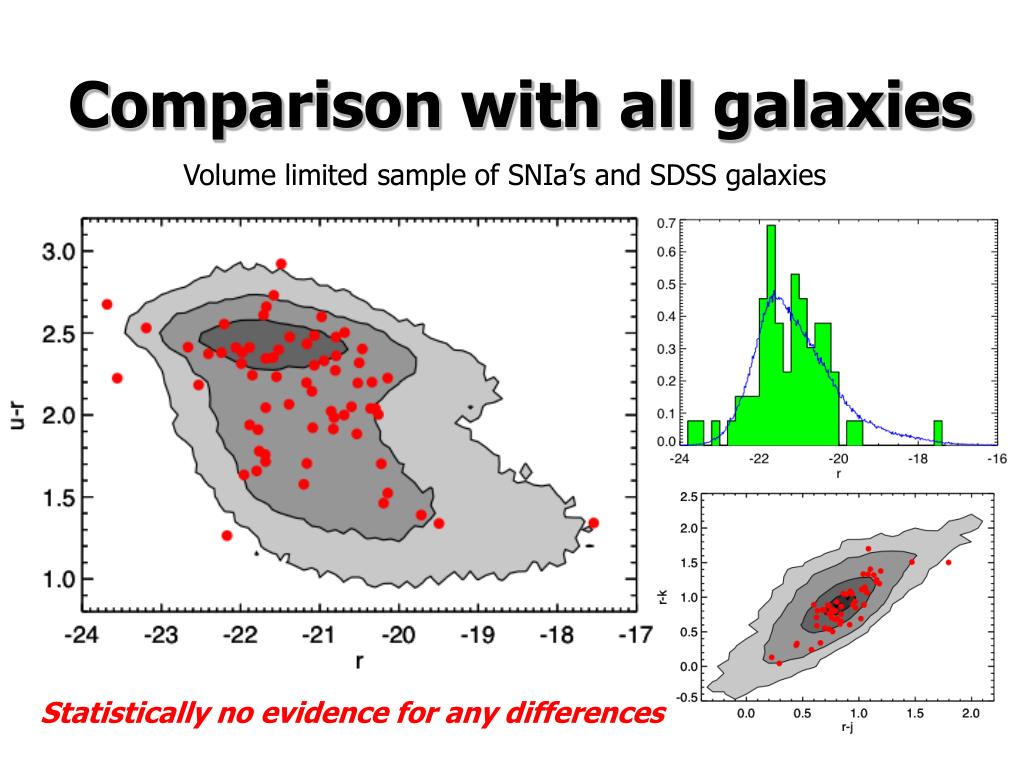 Comparison with all galaxies

Volume limited sample of SNIa's and SDSS galaxies

3.0
2.5
2.0
1.5
1.0
u-r
-24 -23 -22 -21 -20 -19 -18 -17
r

0.7
0.6
0.5
0.4
0.3
0.2
0.1
0.0
-24 -22 -20 -18 -16
r

2.5
2.0
1.5
1.0
0.5
0.0
-0.5
r-k
0.0 0.5 1.0 1.5 2.0
r-j

Statistically no evidence for any differences